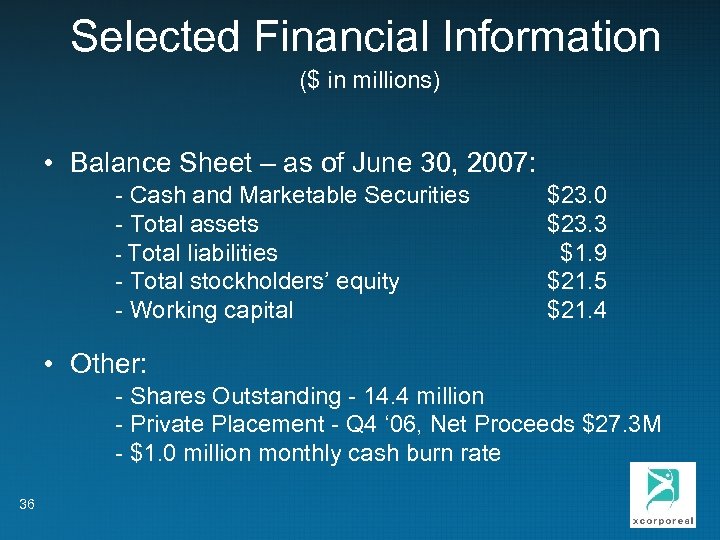 Selected Financial Information
($ in millions)

• Balance Sheet – as of June 30, 2007:
- Cash and Marketable Securities $23.0
- Total assets $23.3
- Total liabilities $1.9
- Total stockholders' equity $21.5
- Working capital $21.4

• Other:
- Shares Outstanding - 14.4 million
- Private Placement - Q4 '06, Net Proceeds $27.3M
- $1.0 million monthly cash burn rate

36

xcorporeal